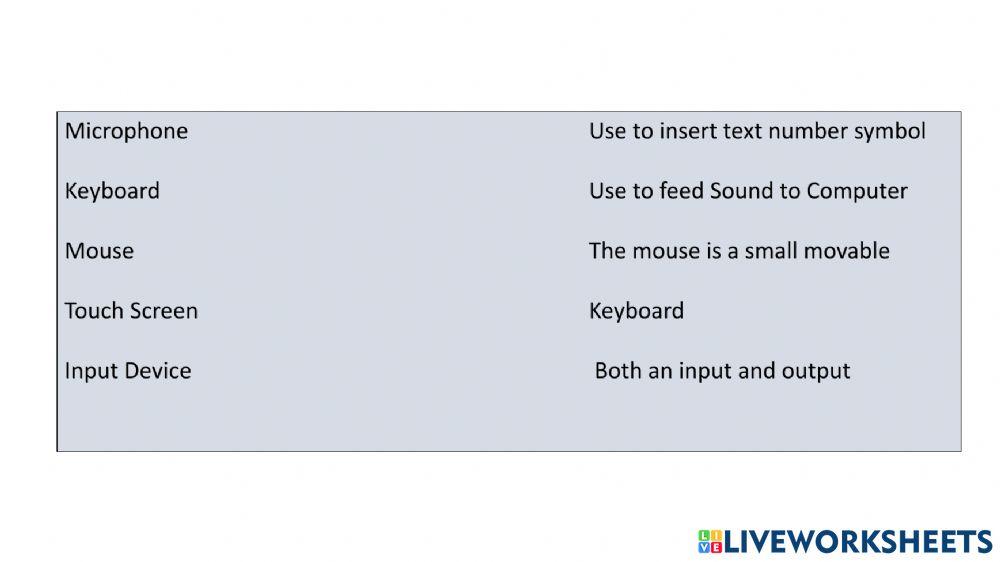 Microphone

Keyboard

Mouse

Touch Screen

Input Device

Use to insert text number symbol

Use to feed Sound to Computer

The mouse is a small movable

Keyboard

Both an input and output

LIVEWORKSHEETS